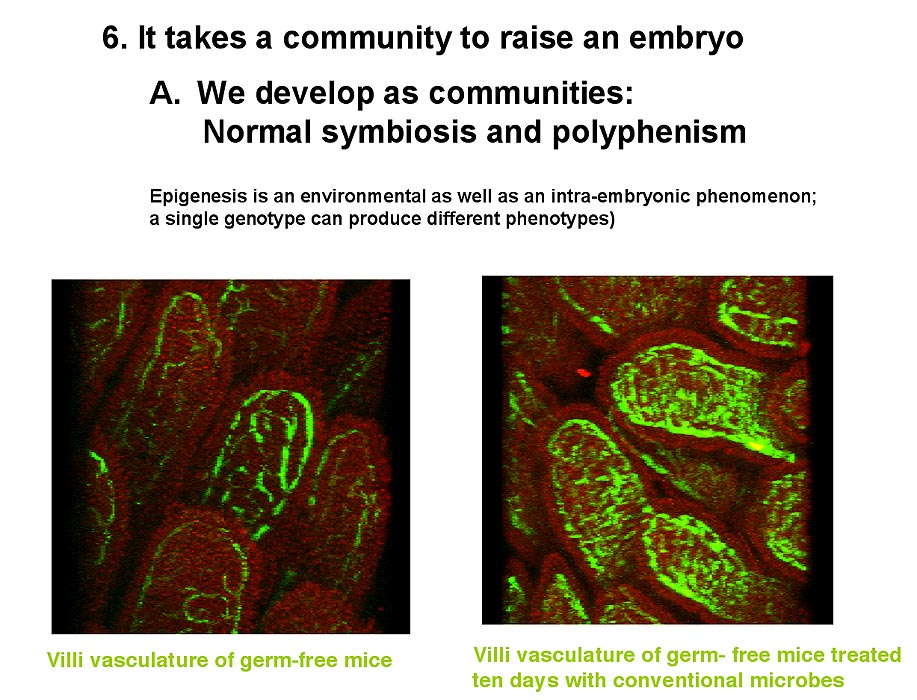 6. It takes a community to raise an embryo

A. We develop as communities:
Normal symbiosis and polyphenism

Epigenesis is an environmental as well as an intra-embryonic phenomenon; a single genotype can produce different phenotypes)

Villi vasculature of germ-free mice

Villi vasculature of germ- free mice treated ten days with conventional microbes